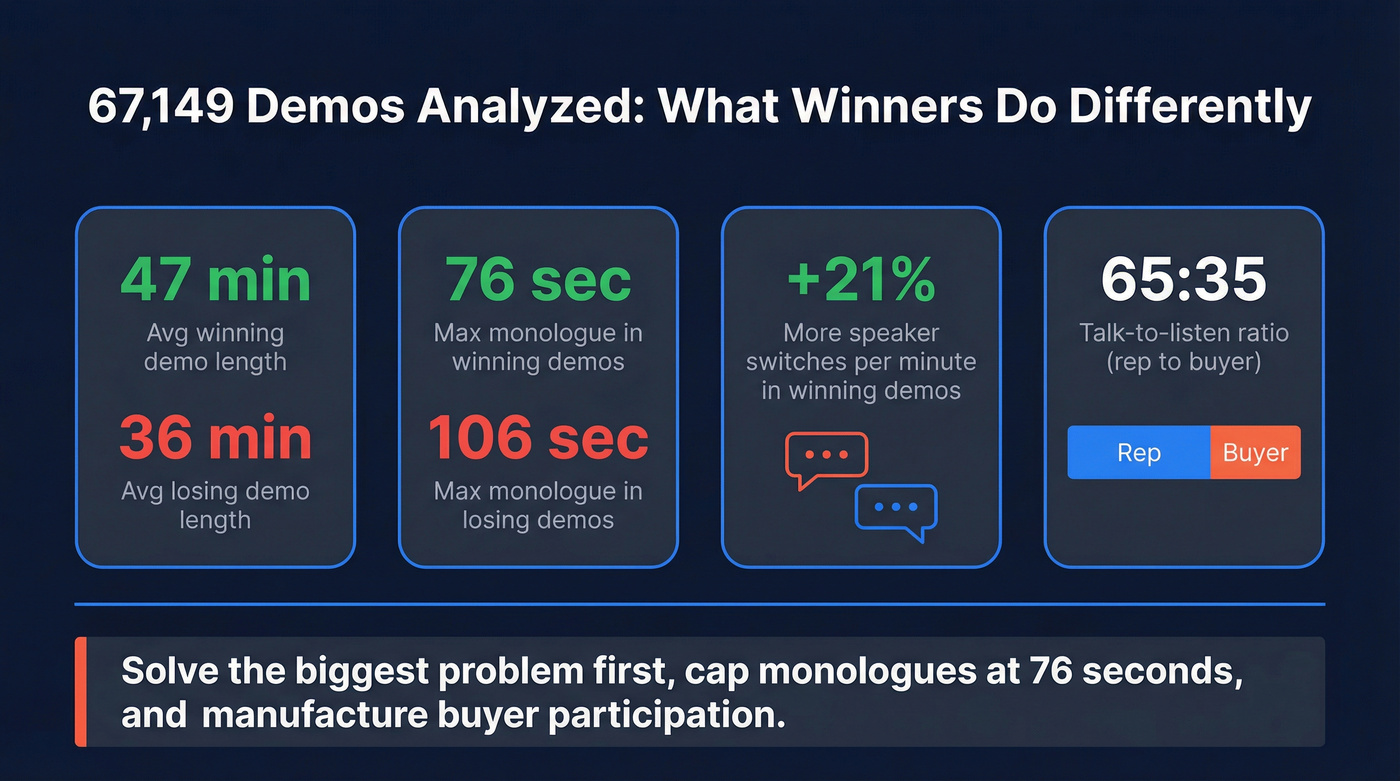 67,149 Demos Analyzed: What Winners Do Differently

47 min
Avg winning demo length

36 min
Avg losing demo length

76 sec
Max monologue in winning demos

106 sec
Max monologue in losing demos

+21%
More speaker switches per minute in winning demos

65:35
Talk-to-listen ratio (rep to buyer)

Rep
Buyer

Solve the biggest problem first, cap monologues at 76 seconds, and manufacture buyer participation.